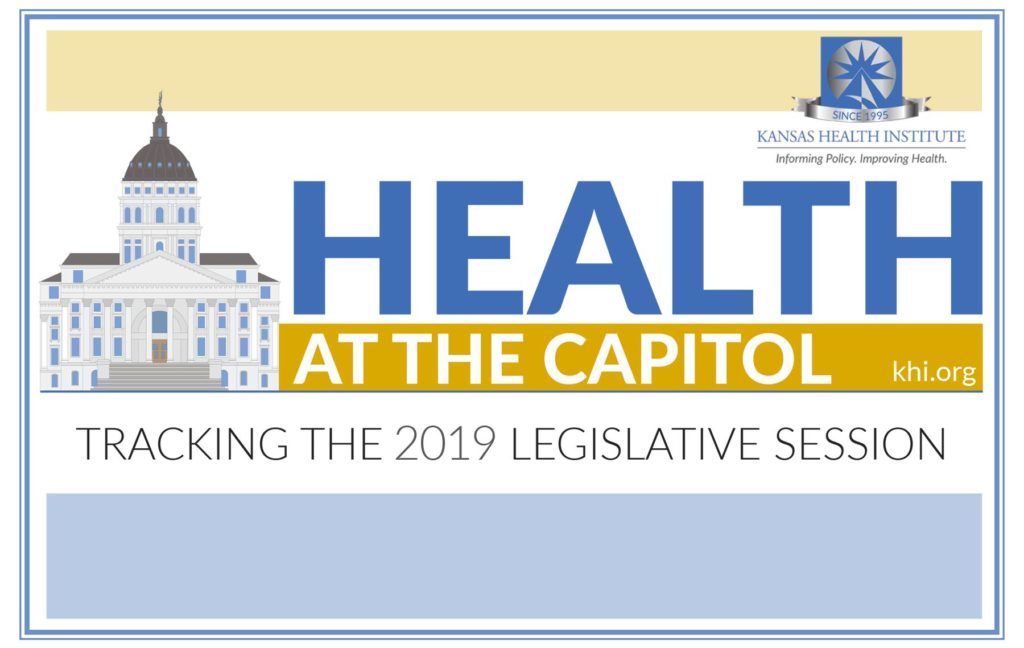 SINCE 1995
KANSAS HEALTH INSTITUTE
Informing Policy. Improving Health.

HEALTH
AT THE CAPITOL
khi.org

TRACKING THE 2019 LEGISLATIVE SESSION